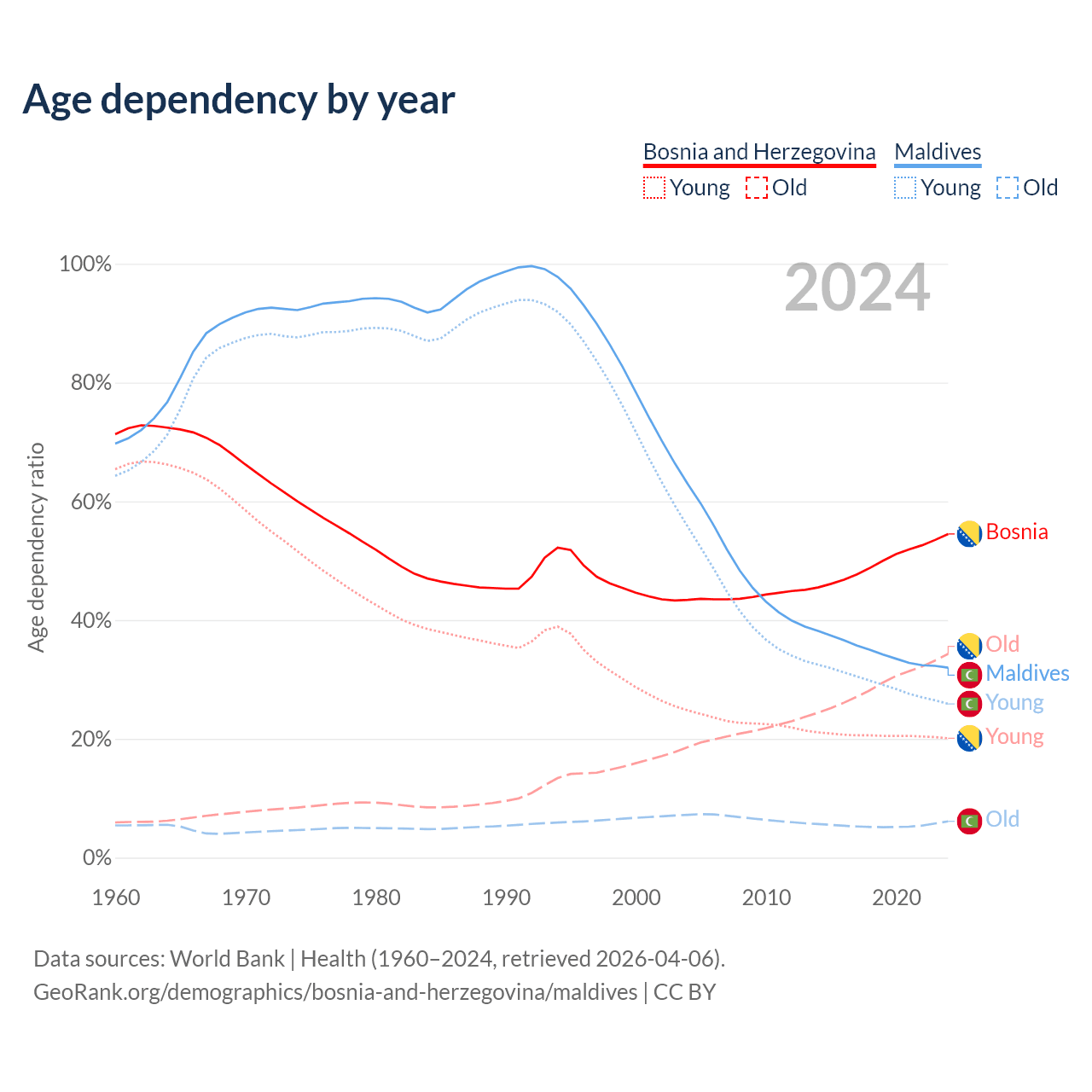 Age dependency by year

Bosnia and Herzegovina
Young Old

Maldives
Young Old

2024

Age dependency ratio

100%
80%
60%
40%
20%
0%

1960 1970 1980 1990 2000 2010 2020

Bosnia
Old
Maldives
Young
Young
Old

Data sources: World Bank | Health (1960–2024, retrieved 2026-04-06).
GeoRank.org/demographics/bosnia-and-herzegovina/maldives | CC BY